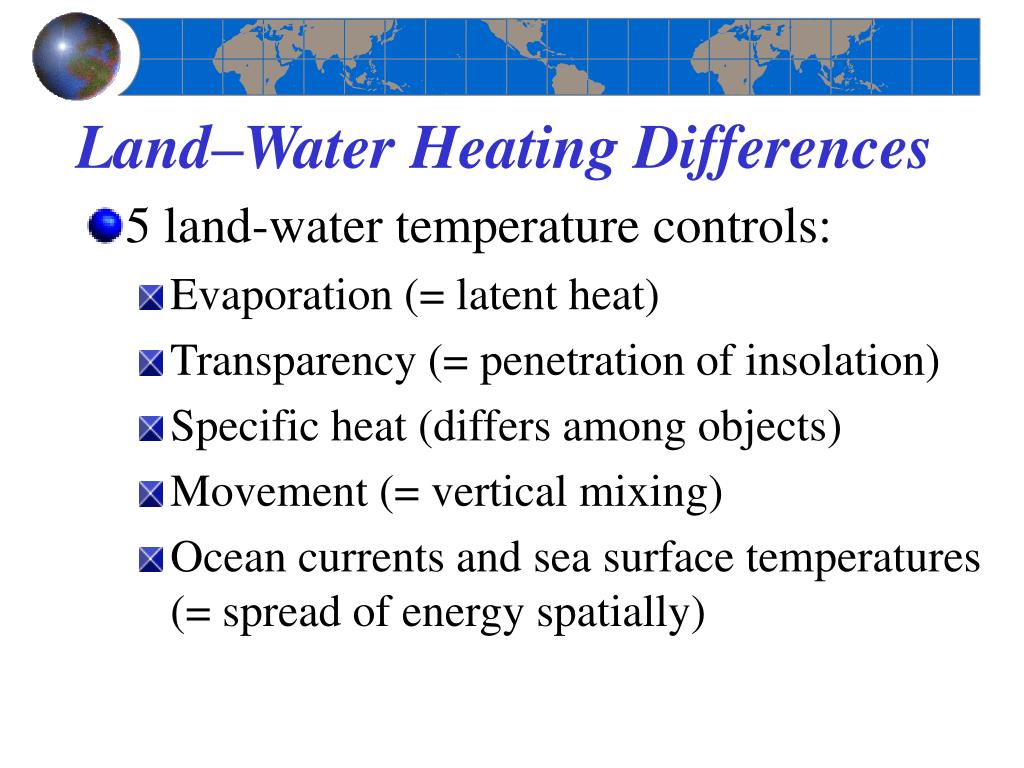 Land–Water Heating Differences

5 land-water temperature controls:

Evaporation (= latent heat)

Transparency (= penetration of insolation)

Specific heat (differs among objects)

Movement (= vertical mixing)

Ocean currents and sea surface temperatures (= spread of energy spatially)